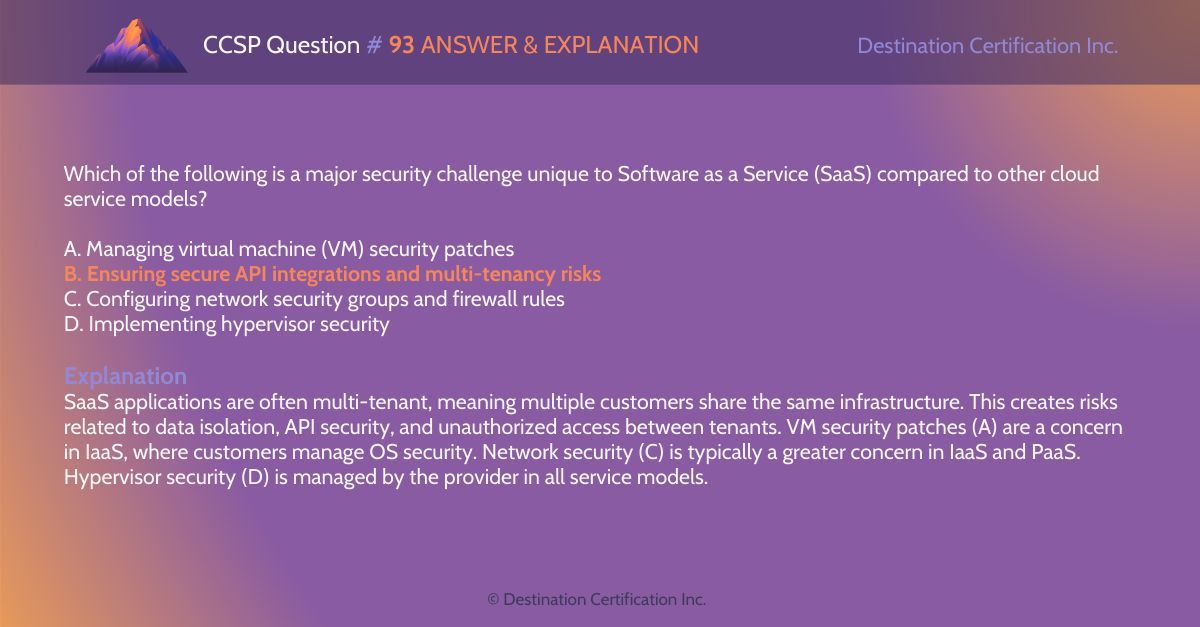 CCSP Question # 93 ANSWER & EXPLANATION

Destination Certification Inc.

Which of the following is a major security challenge unique to Software as a Service (SaaS) compared to other cloud service models?

A. Managing virtual machine (VM) security patches
B. Ensuring secure API integrations and multi-tenancy risks
C. Configuring network security groups and firewall rules
D. Implementing hypervisor security

Explanation
SaaS applications are often multi-tenant, meaning multiple customers share the same infrastructure. This creates risks related to data isolation, API security, and unauthorized access between tenants. VM security patches (A) are a concern in IaaS, where customers manage OS security. Network security (C) is typically a greater concern in IaaS and PaaS. Hypervisor security (D) is managed by the provider in all service models.

© Destination Certification Inc.